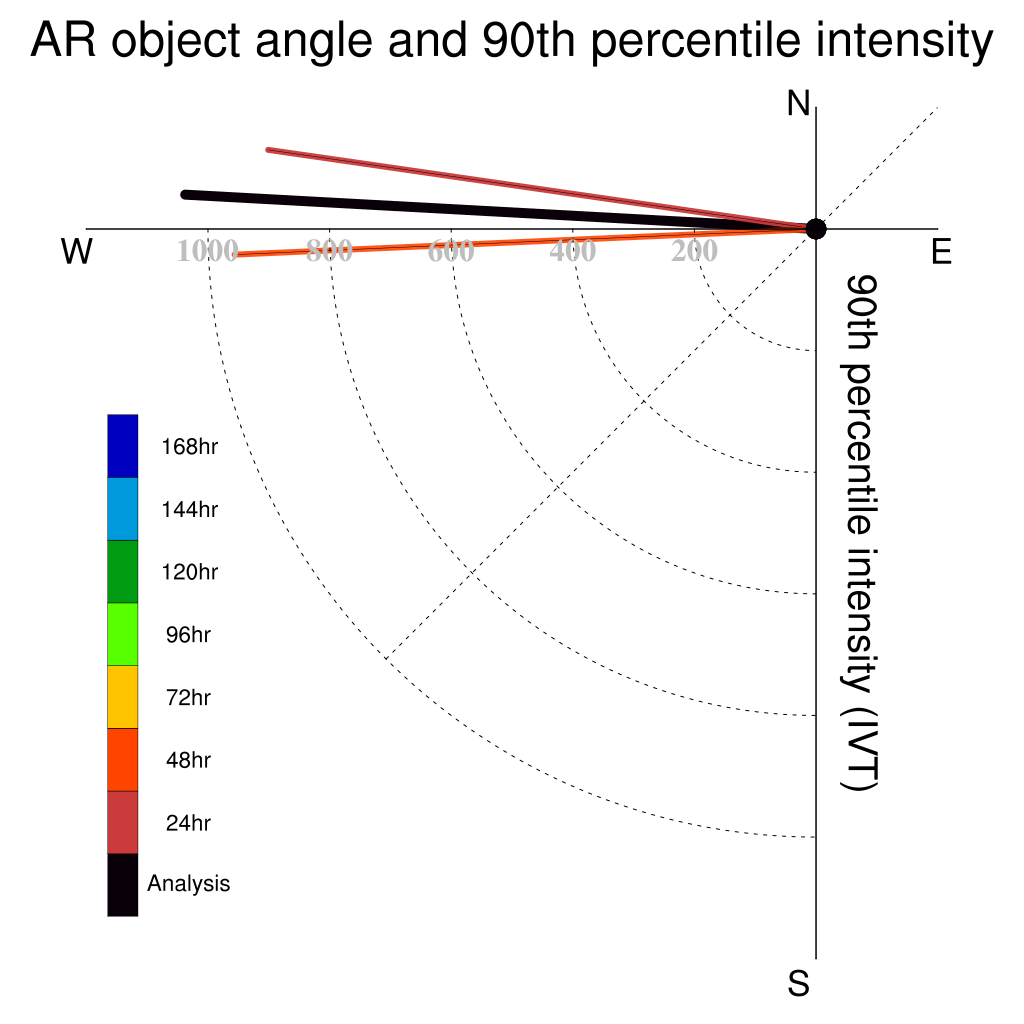 AR object angle and 90th percentile intensity

N

W

E

S

1000
800
600
400
200

90th percentile intensity (IVT)

168hr
144hr
120hr
96hr
72hr
48hr
24hr
Analysis